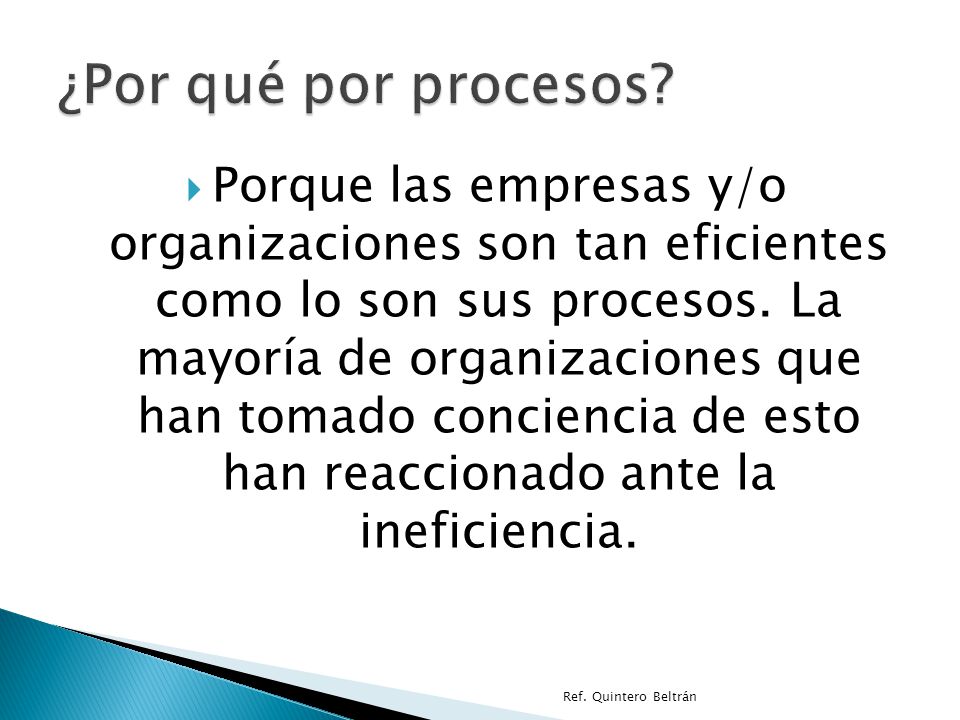 ¿Por qué por procesos?

Porque las empresas y/o organizaciones son tan eficientes como lo son sus procesos. La mayoría de organizaciones que han tomado conciencia de esto han reaccionado ante la ineficiencia.

Ref. Quintero Beltrán